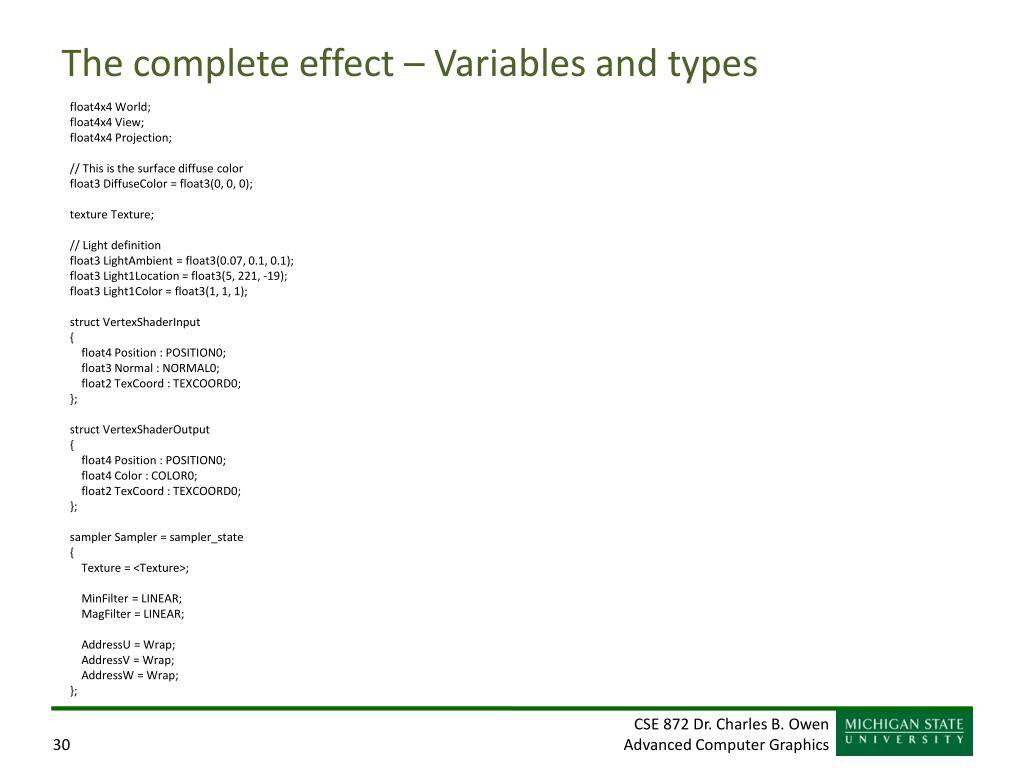 The complete effect – Variables and types

float4x4 World;
float4x4 View;
float4x4 Projection;

// This is the surface diffuse color
float3 DiffuseColor = float3(0, 0, 0);

texture Texture;

// Light definition
float3 LightAmbient = float3(0.07, 0.1, 0.1);
float3 Light1Location = float3(5, 221, -19);
float3 Light1Color = float3(1, 1, 1);

struct VertexShaderInput
{
float4 Position : POSITION0;
float3 Normal : NORMAL0;
float2 TexCoord : TEXCOORD0;
};

struct VertexShaderOutput
{
float4 Position : POSITION0;
float4 Color : COLOR0;
float2 TexCoord : TEXCOORD0;
};

sampler Sampler = sampler_state
{
Texture = <Texture>;

MinFilter = LINEAR;
MagFilter = LINEAR;

AddressU = Wrap;
AddressV = Wrap;
AddressW = Wrap;
};

30

CSE 872 Dr. Charles B. Owen
Advanced Computer Graphics

MICHIGAN STATE
UNIVERSITY